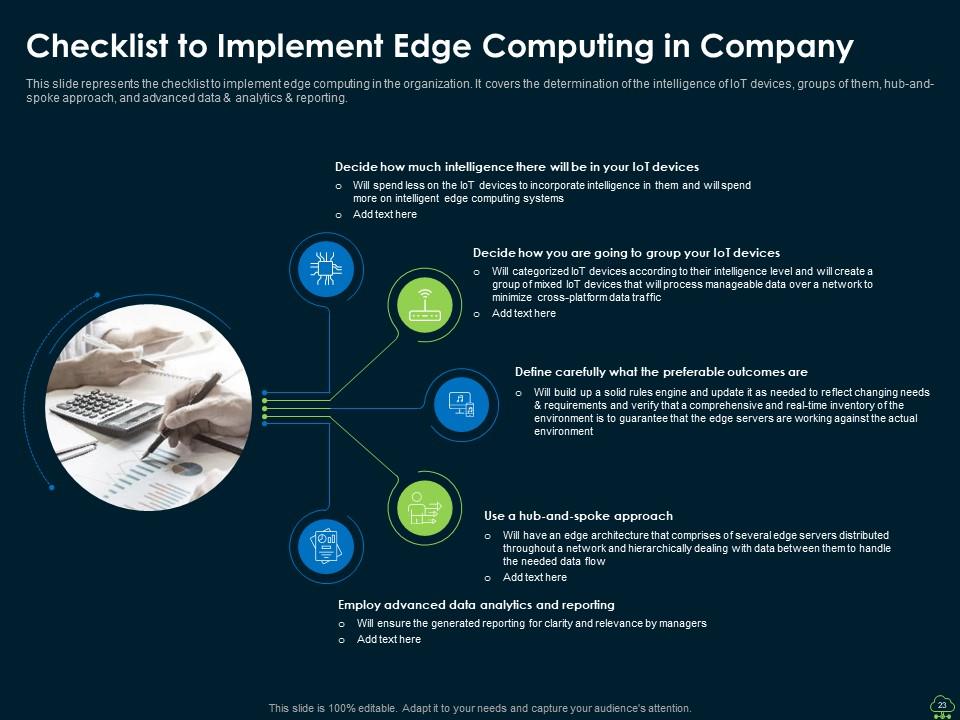 Checklist to Implement Edge Computing in Company

This slide represents the checklist to implement edge computing in the organization. It covers the determination of the intelligence of IoT devices, groups of them, hub-and-spoke approach, and advanced data & analytics & reporting.

Decide how much intelligence there will be in your IoT devices
o Will spend less on the IoT devices to incorporate intelligence in them and will spend more on intelligent edge computing systems
o Add text here

Decide how you are going to group your IoT devices
o Will categorized IoT devices according to their intelligence level and will create a group of mixed IoT devices that will process manageable data over a network to minimize cross-platform data traffic
o Add text here

Define carefully what the preferable outcomes are
o Will build up a solid rules engine and update it as needed to reflect changing needs & requirements and verify that a comprehensive and real-time inventory of the environment is to guarantee that the edge servers are working against the actual environment

Use a hub-and-spoke approach
o Will have an edge architecture that comprises of several edge servers distributed throughout a network and hierarchically dealing with data between them to handle the needed data flow
o Add text here

Employ advanced data analytics and reporting
o Will ensure the generated reporting for clarity and relevance by managers
o Add text here

This slide is 100% editable. Adapt it to your needs and capture your audience's attention.

23